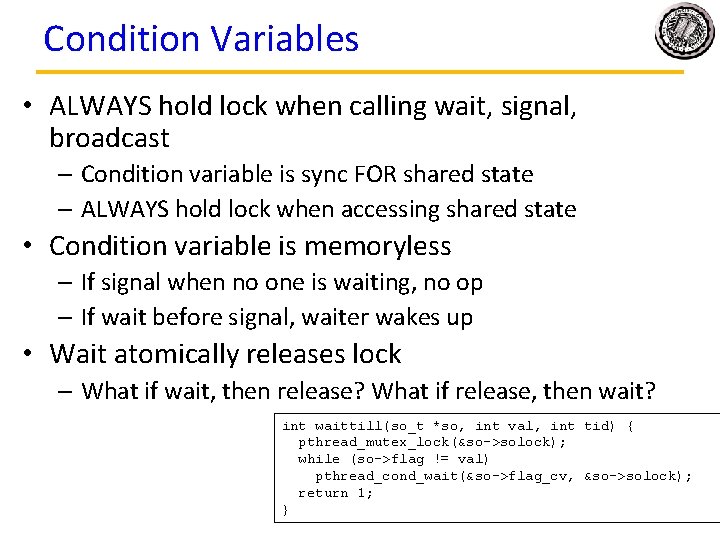 Condition Variables

• ALWAYS hold lock when calling wait, signal, broadcast
  – Condition variable is sync FOR shared state
  – ALWAYS hold lock when accessing shared state
• Condition variable is memoryless
  – If signal when no one is waiting, no op
  – If wait before signal, waiter wakes up
• Wait atomically releases lock
  – What if wait, then release? What if release, then wait?

int waittill(so_t *so, int val, int tid) {
  pthread_mutex_lock(&so->solock);
  while (so->flag != val)
    pthread_cond_wait(&so->flag_cv, &so->solock);
  return 1;
}